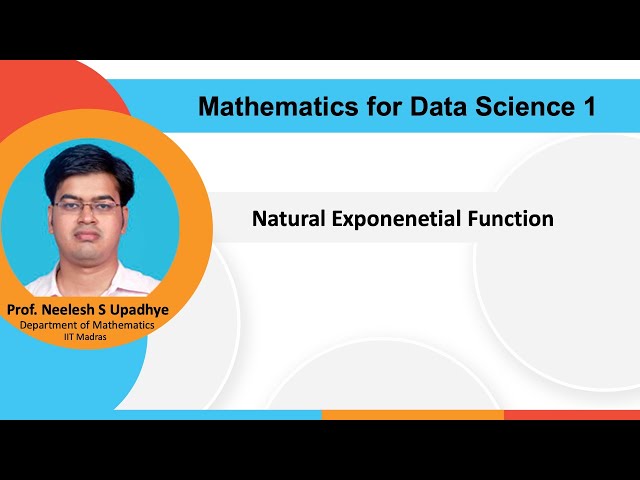 Mathematics for Data Science 1

Natural Exponenetial Function

Prof. Neelesh S Upadhye
Department of Mathematics
IIT Madras